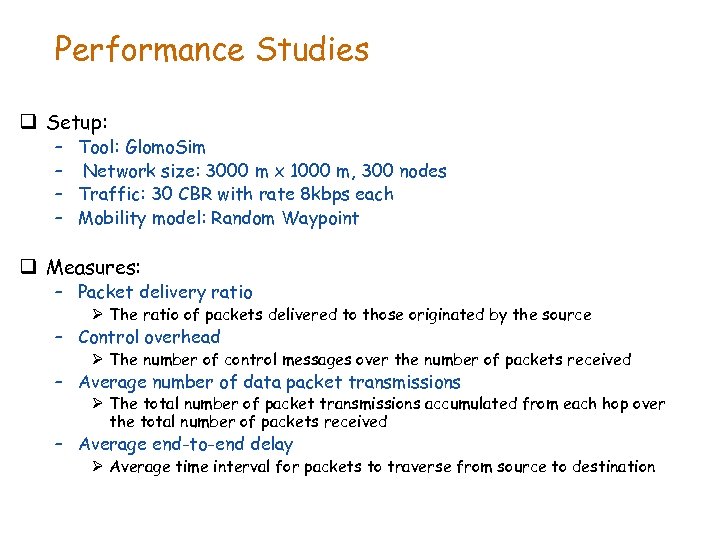 Performance Studies

❑ Setup:
– Tool: GlomoSim
– Network size: 3000 m x 1000 m, 300 nodes
– Traffic: 30 CBR with rate 8kbps each
– Mobility model: Random Waypoint

❑ Measures:
– Packet delivery ratio
➢ The ratio of packets delivered to those originated by the source
– Control overhead
➢ The number of control messages over the number of packets received
– Average number of data packet transmissions
➢ The total number of packet transmissions accumulated from each hop over the total number of packets received
– Average end-to-end delay
➢ Average time interval for packets to traverse from source to destination